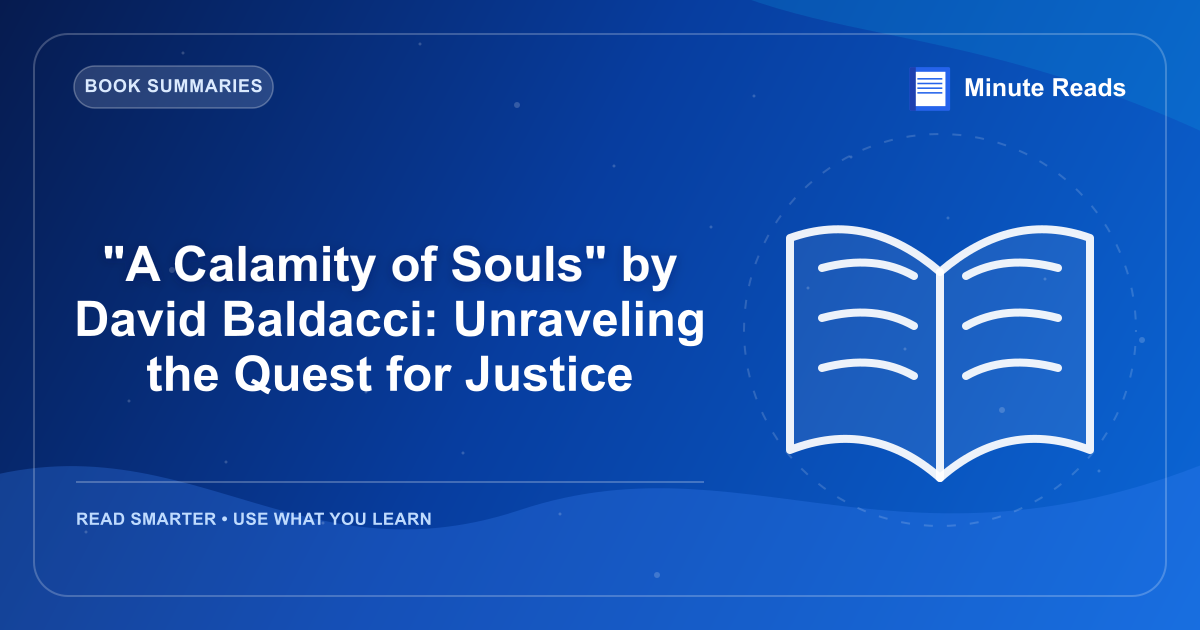 BOOK SUMMARIES

Minute Reads

"A Calamity of Souls" by David Baldacci: Unraveling the Quest for Justice

READ SMARTER • USE WHAT YOU LEARN